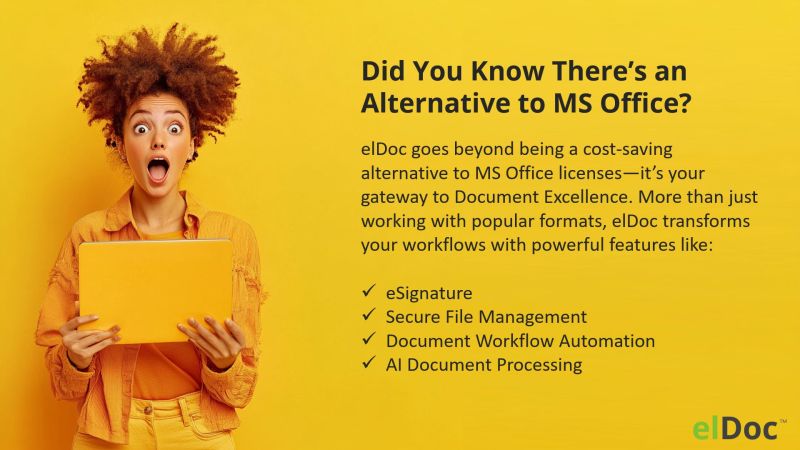 Did You Know There's an Alternative to MS Office?

elDoc goes beyond being a cost-saving alternative to MS Office licenses—it's your gateway to Document Excellence. More than just working with popular formats, elDoc transforms your workflows with powerful features like:

✓ eSignature
✓ Secure File Management
✓ Document Workflow Automation
✓ AI Document Processing

elDoc™